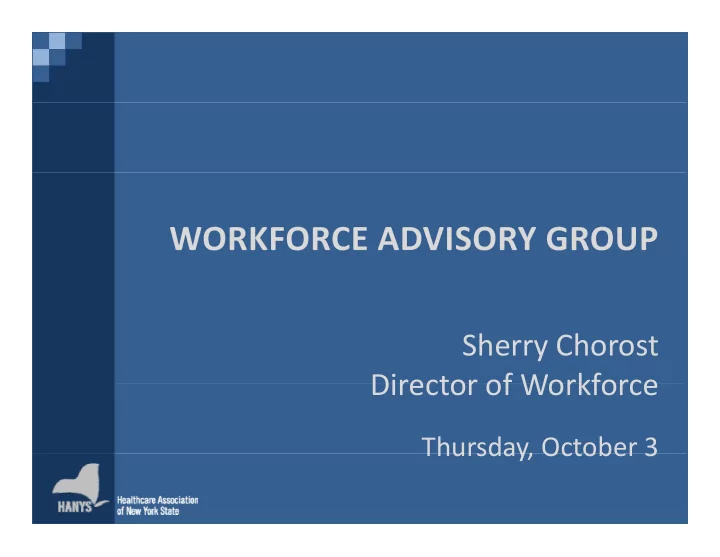 WORKFORCE ADVISORY GROUP

Sherry Chorost
Director of Workforce

Thursday, October 3

HANYS Healthcare Association of New York State